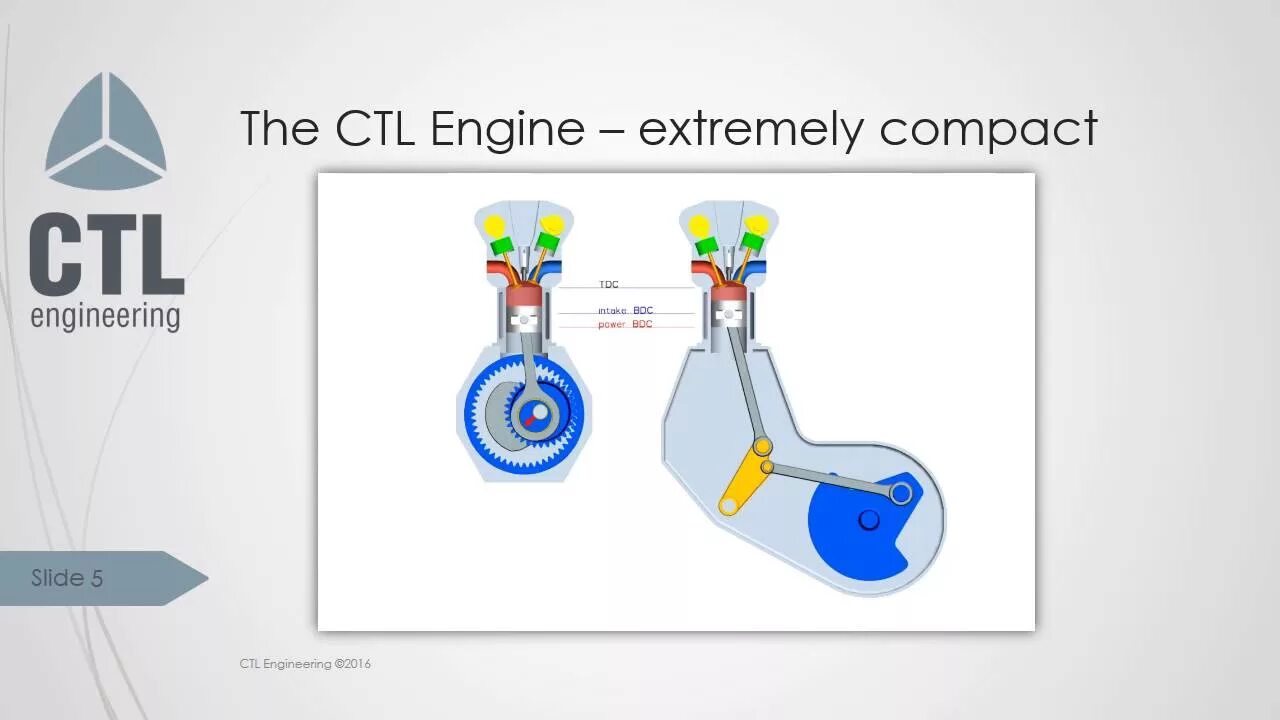 CTL
engineering

The CTL Engine – extremely compact

TDC
intake BDC
power BDC

Slide 5

CTL Engineering ©2016